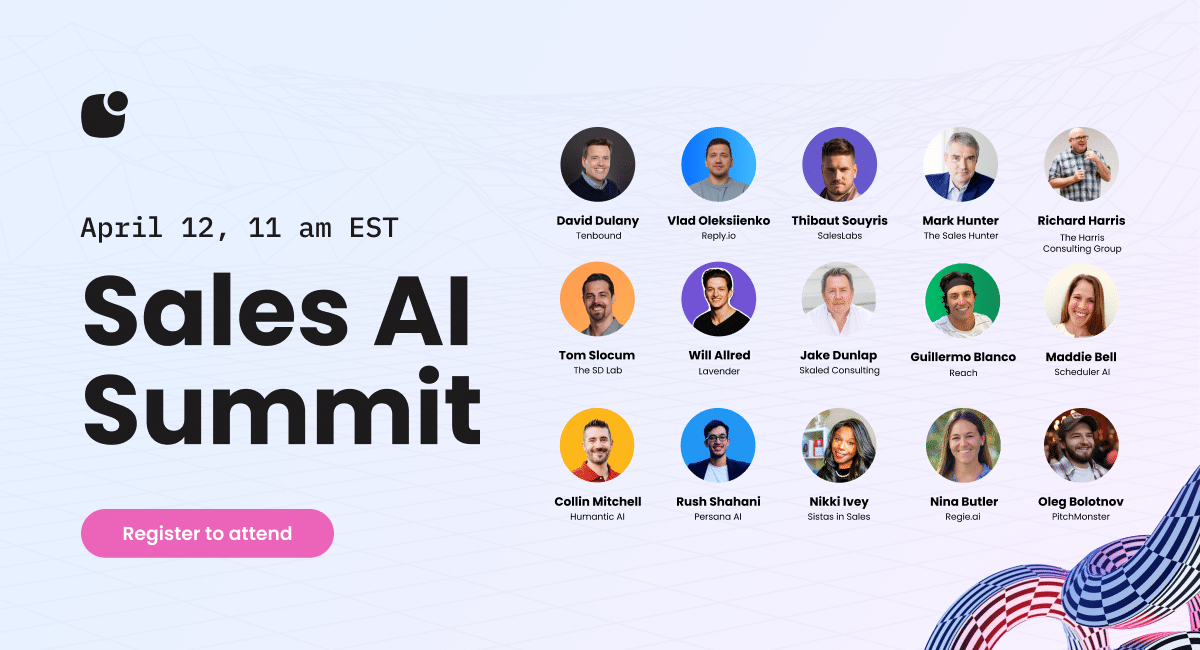 April 12, 11 am EST

Sales AI Summit

Register to attend

David Dulany
Tenbound

Vlad Oleksiienko
Reply.io

Thibaut Souyris
SalesLabs

Mark Hunter
The Sales Hunter

Richard Harris
The Harris Consulting Group

Tom Slocum
The SD Lab

Will Allred
Lavender

Jake Dunlap
Skaled Consulting

Guillermo Blanco
Reach

Maddie Bell
Scheduler AI

Collin Mitchell
Humantic AI

Rush Shahani
Persana AI

Nikki Ivey
Sistas in Sales

Nina Butler
Regie.ai

Oleg Bolotnov
PitchMonster